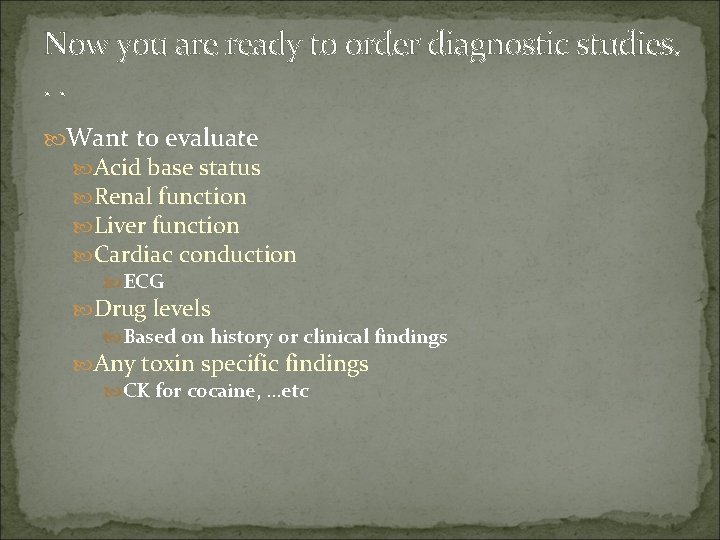 Now you are ready to order diagnostic studies. . .

Want to evaluate
Acid base status
Renal function
Liver function
Cardiac conduction
ECG
Drug levels
Based on history or clinical findings
Any toxin specific findings
CK for cocaine, …etc